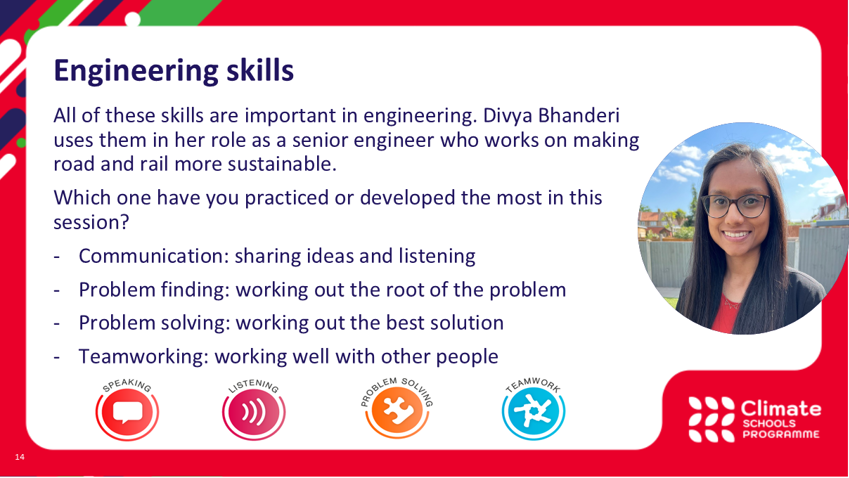 Engineering skills

All of these skills are important in engineering. Divya Bhanderi uses them in her role as a senior engineer who works on making road and rail more sustainable.

Which one have you practiced or developed the most in this session?

- Communication: sharing ideas and listening
- Problem finding: working out the root of the problem
- Problem solving: working out the best solution
- Teamworking: working well with other people

SPEAKING

LISTENING

PROBLEM SOLVING

TEAMWORK

Climate
SCHOOLS
PROGRAMME

14